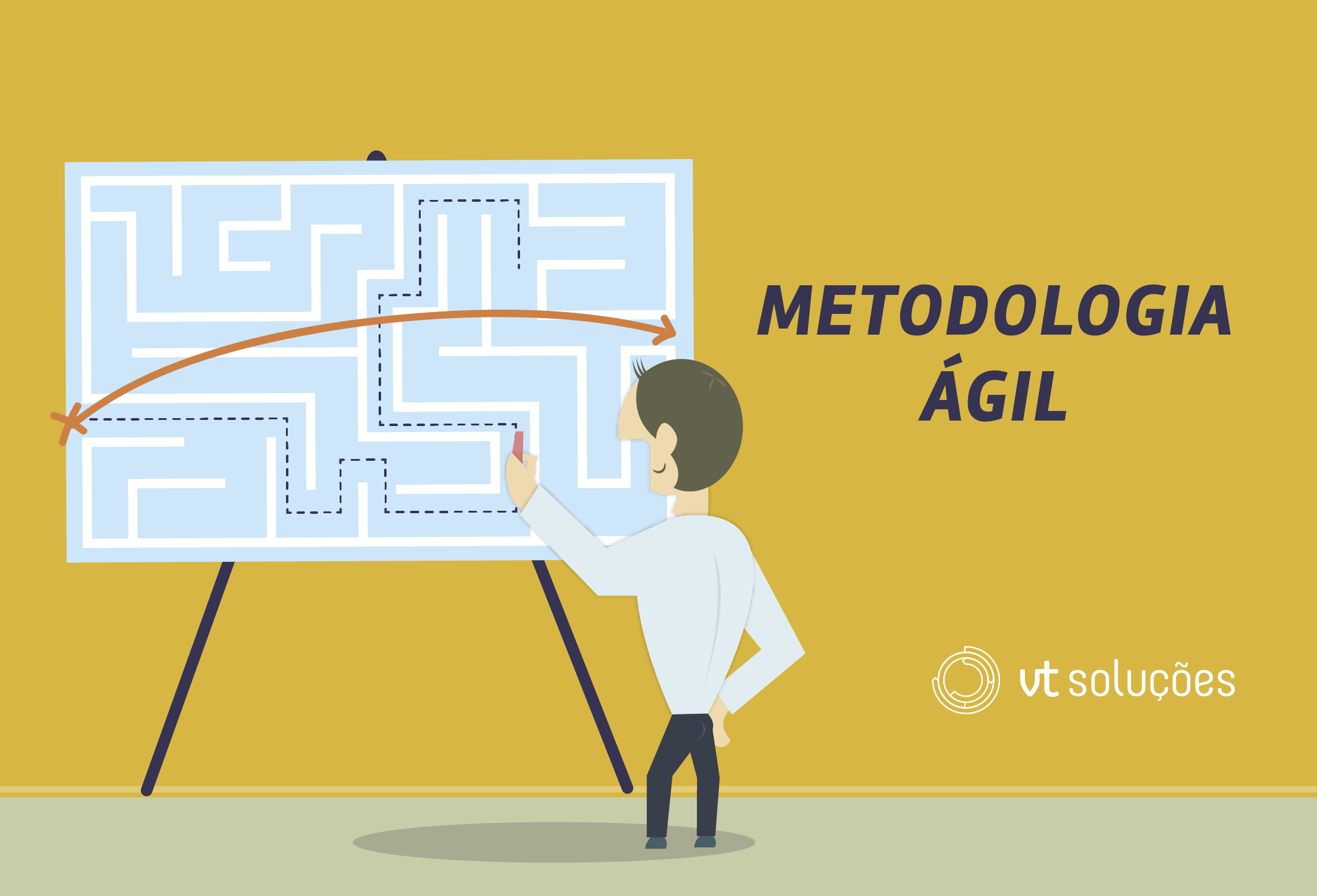 METODOLOGIA
ÁGIL

vt soluções